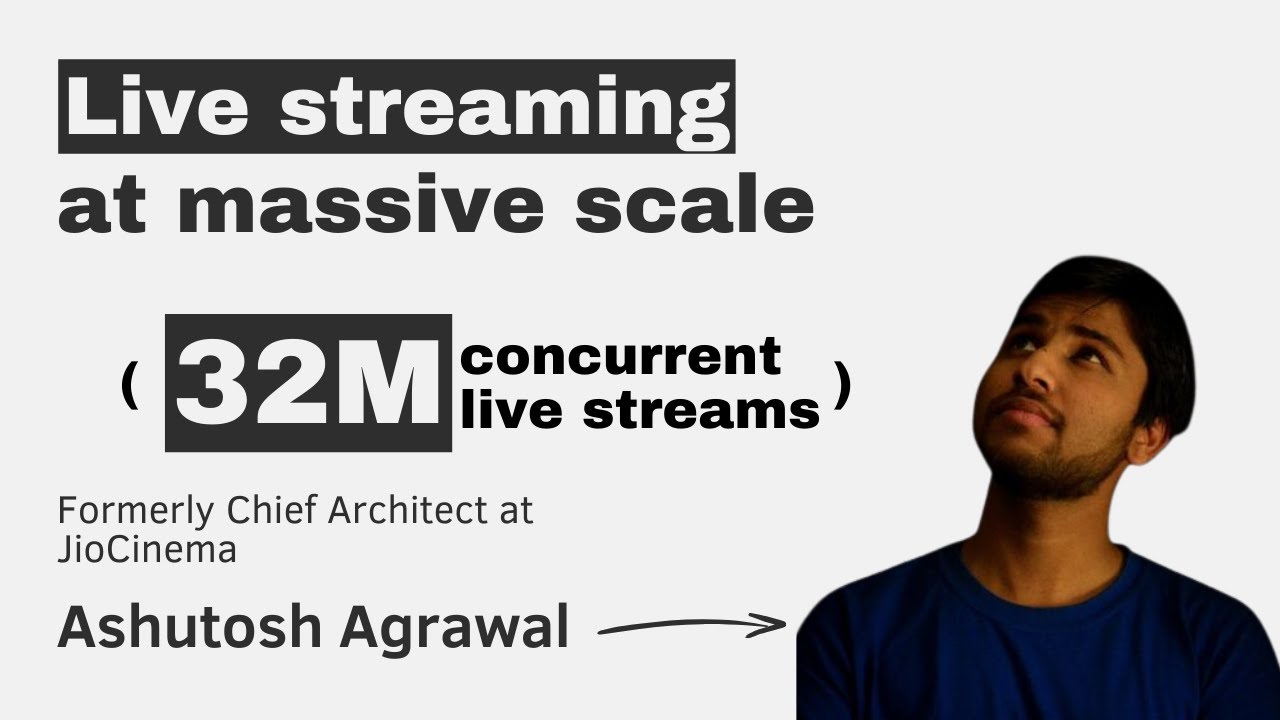 Live streaming at massive scale

( 32M concurrent live streams )

Formerly Chief Architect at JioCinema

Ashutosh Agrawal